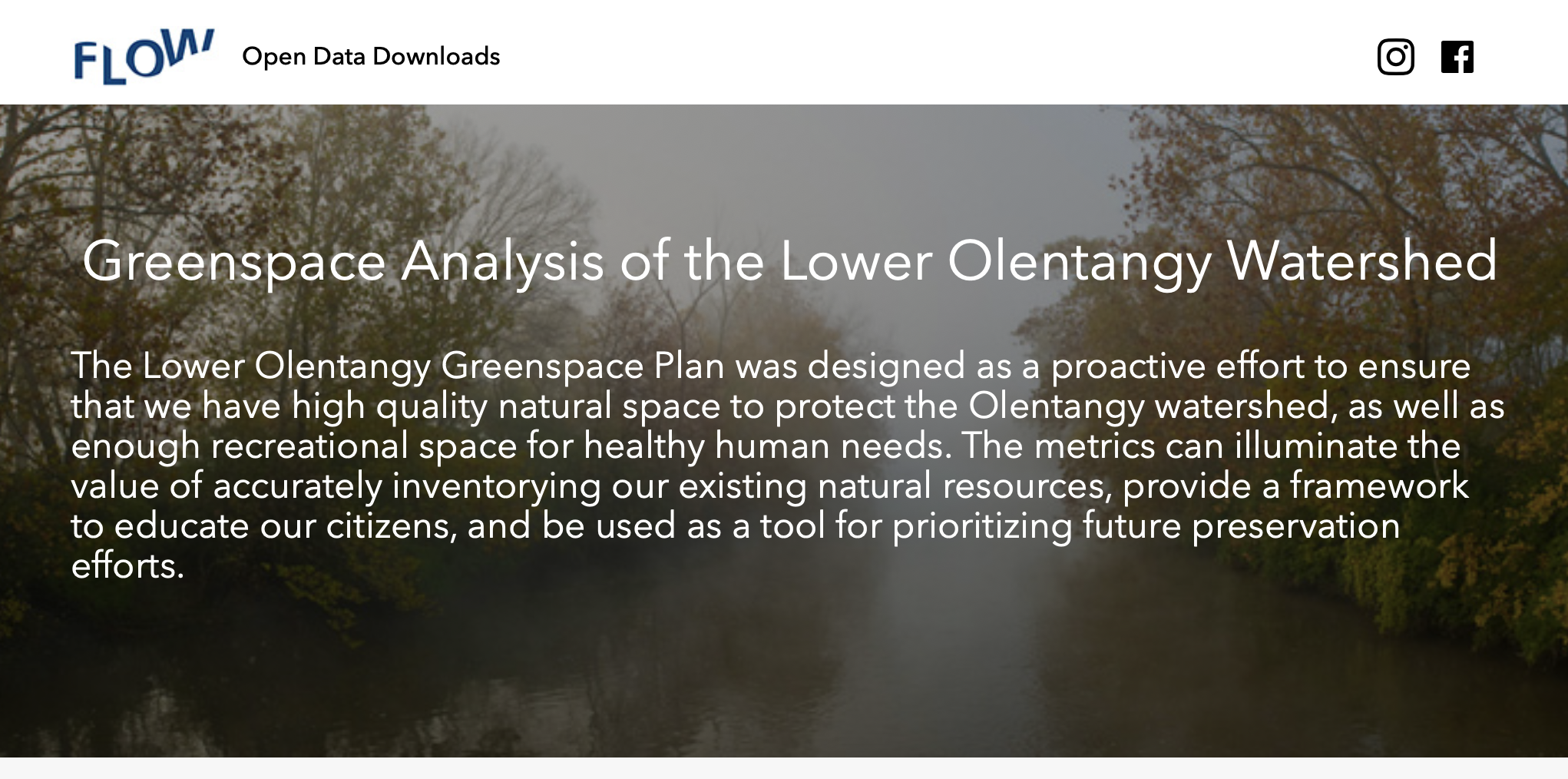 FLOW

Open Data Downloads

Greenspace Analysis of the Lower Olentangy Watershed

The Lower Olentangy Greenspace Plan was designed as a proactive effort to ensure that we have high quality natural space to protect the Olentangy watershed, as well as enough recreational space for healthy human needs. The metrics can illuminate the value of accurately inventorying our existing natural resources, provide a framework to educate our citizens, and be used as a tool for prioritizing future preservation efforts.